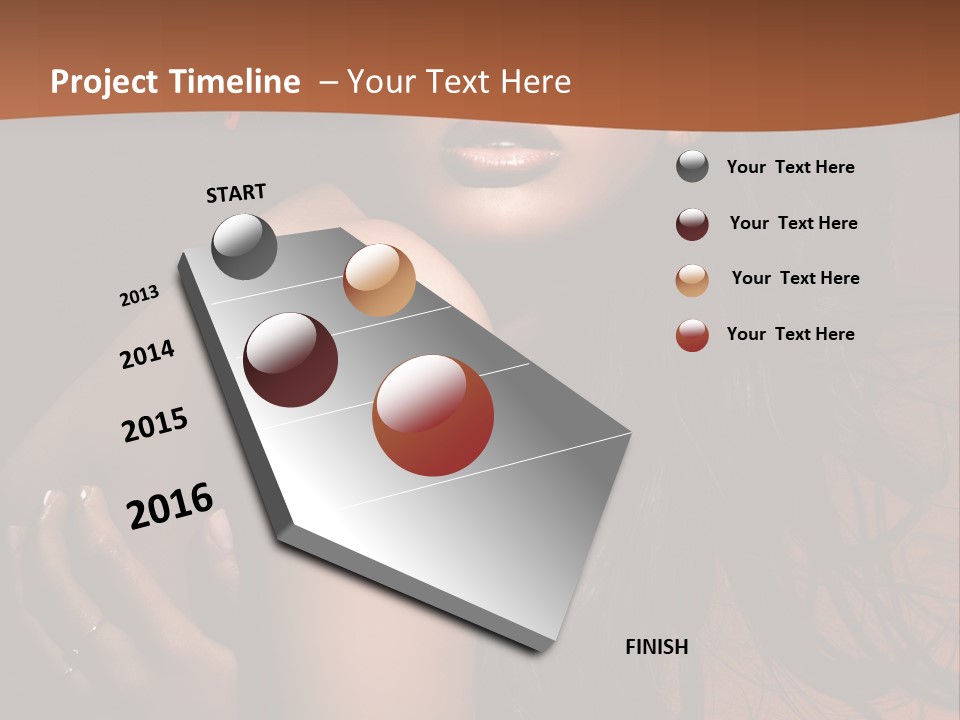 Project Timeline – Your Text Here

START

2013

2014

2015

2016

FINISH

Your Text Here

Your Text Here

Your Text Here

Your Text Here